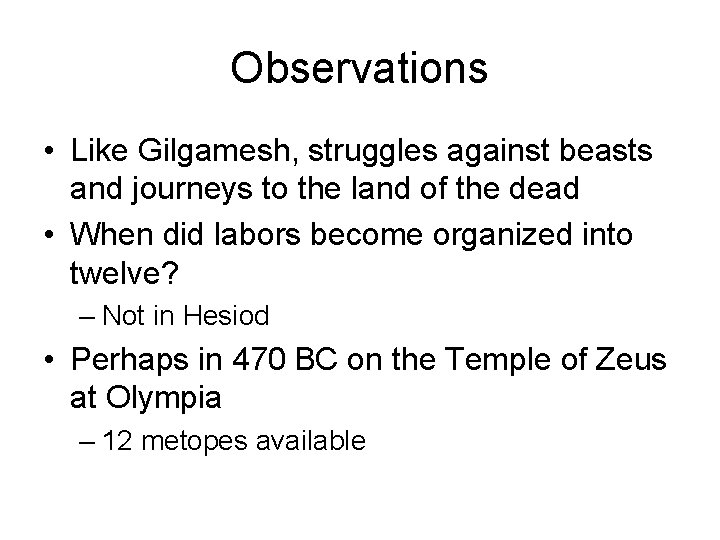 Observations

• Like Gilgamesh, struggles against beasts and journeys to the land of the dead
• When did labors become organized into twelve?
– Not in Hesiod
• Perhaps in 470 BC on the Temple of Zeus at Olympia
– 12 metopes available